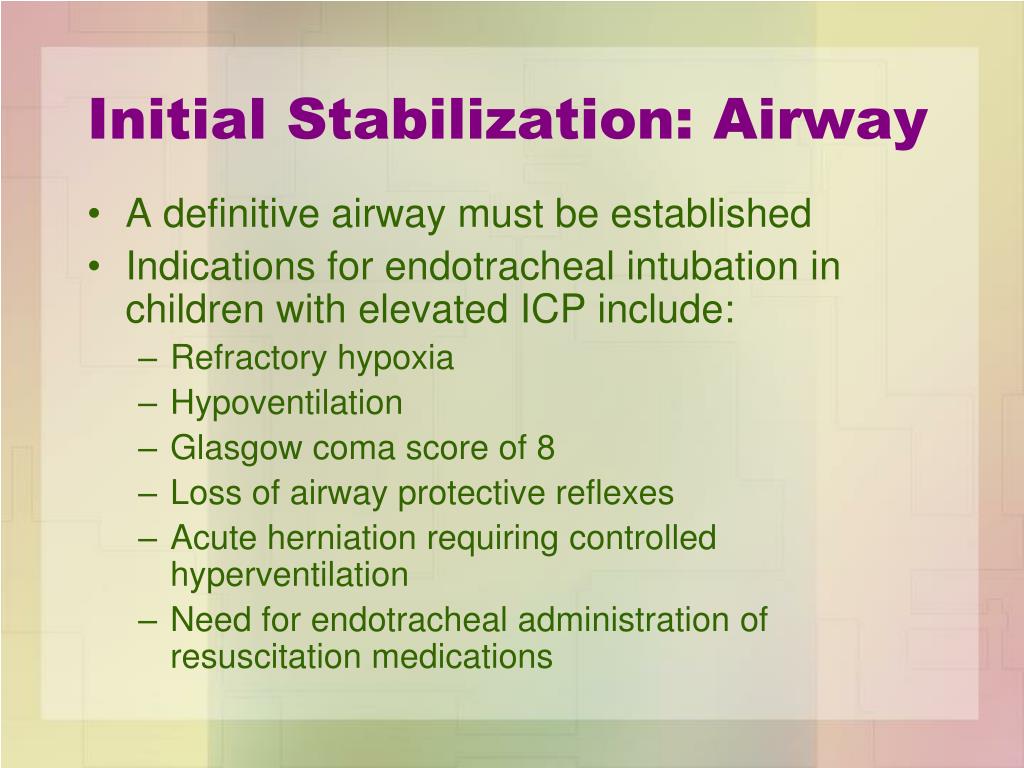 Initial Stabilization: Airway

• A definitive airway must be established
• Indications for endotracheal intubation in children with elevated ICP include:
– Refractory hypoxia
– Hypoventilation
– Glasgow coma score of 8
– Loss of airway protective reflexes
– Acute herniation requiring controlled hyperventilation
– Need for endotracheal administration of resuscitation medications